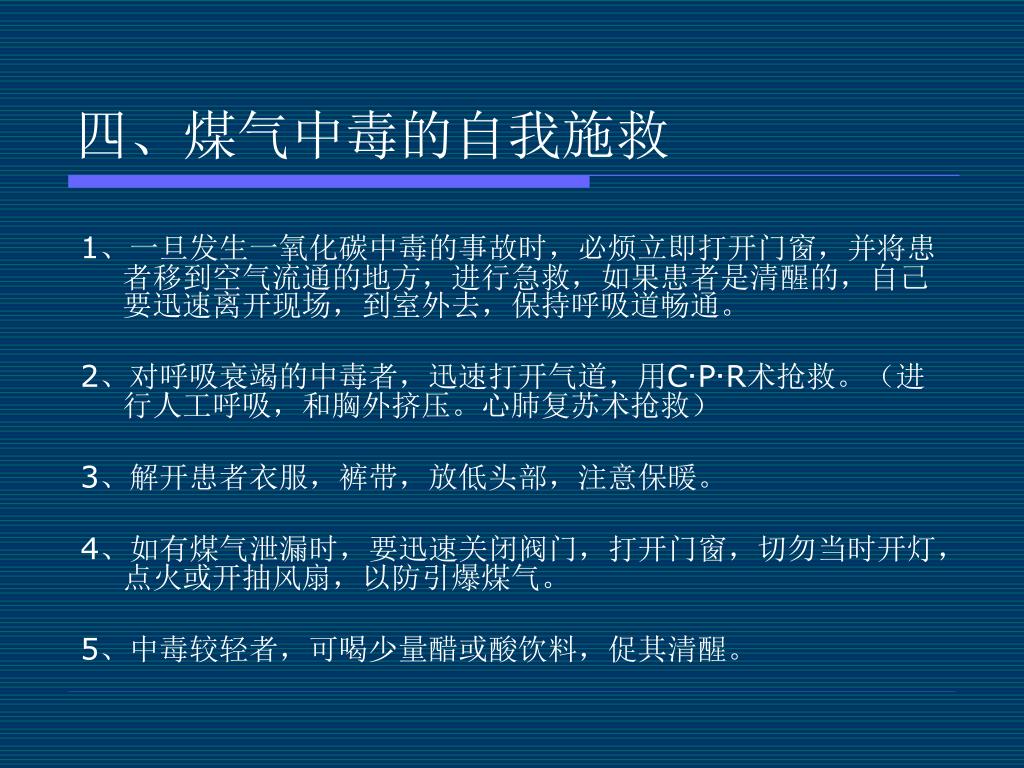 四、煤气中毒的自我施救

1、一旦发生一氧化碳中毒的事故时，必烦立即打开门窗，并将患者移到空气流通的地方，进行急救，如果患者是清醒的，自己要迅速离开现场，到室外去，保持呼吸道畅通。

2、对呼吸衰竭的中毒者，迅速打开气道，用C·P·R术抢救。（进行人工呼吸，和胸外挤压。心肺复苏术抢救）

3、解开患者衣服，裤带，放低头部，注意保暖。

4、如有煤气泄漏时，要迅速关闭阀门，打开门窗，切勿当时开灯，点火或开抽风扇，以防引爆煤气。

5、中毒较轻者，可喝少量醋或酸饮料，促其清醒。